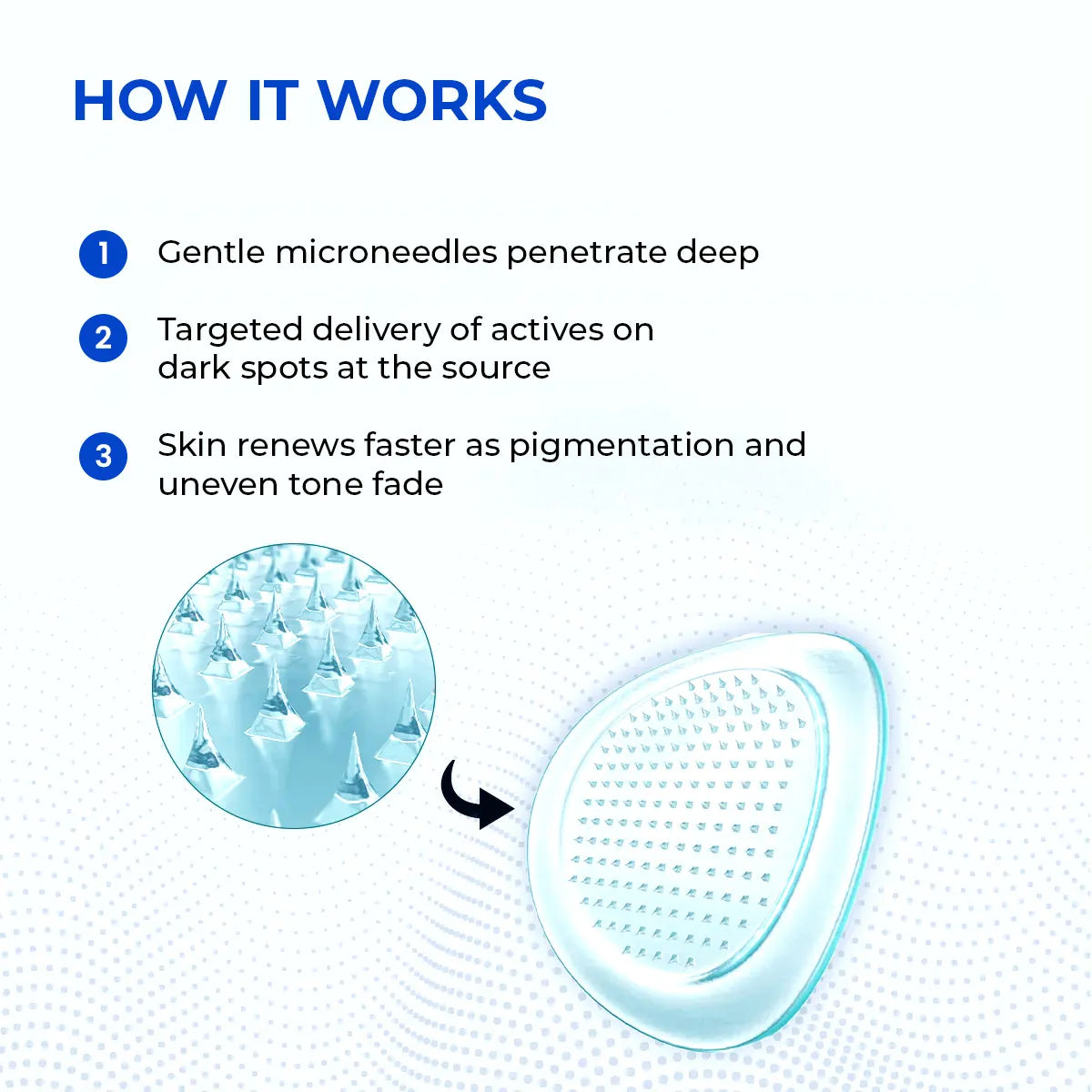 HOW IT WORKS

1 Gentle microneedles penetrate deep

2 Targeted delivery of actives on dark spots at the source

3 Skin renews faster as pigmentation and uneven tone fade